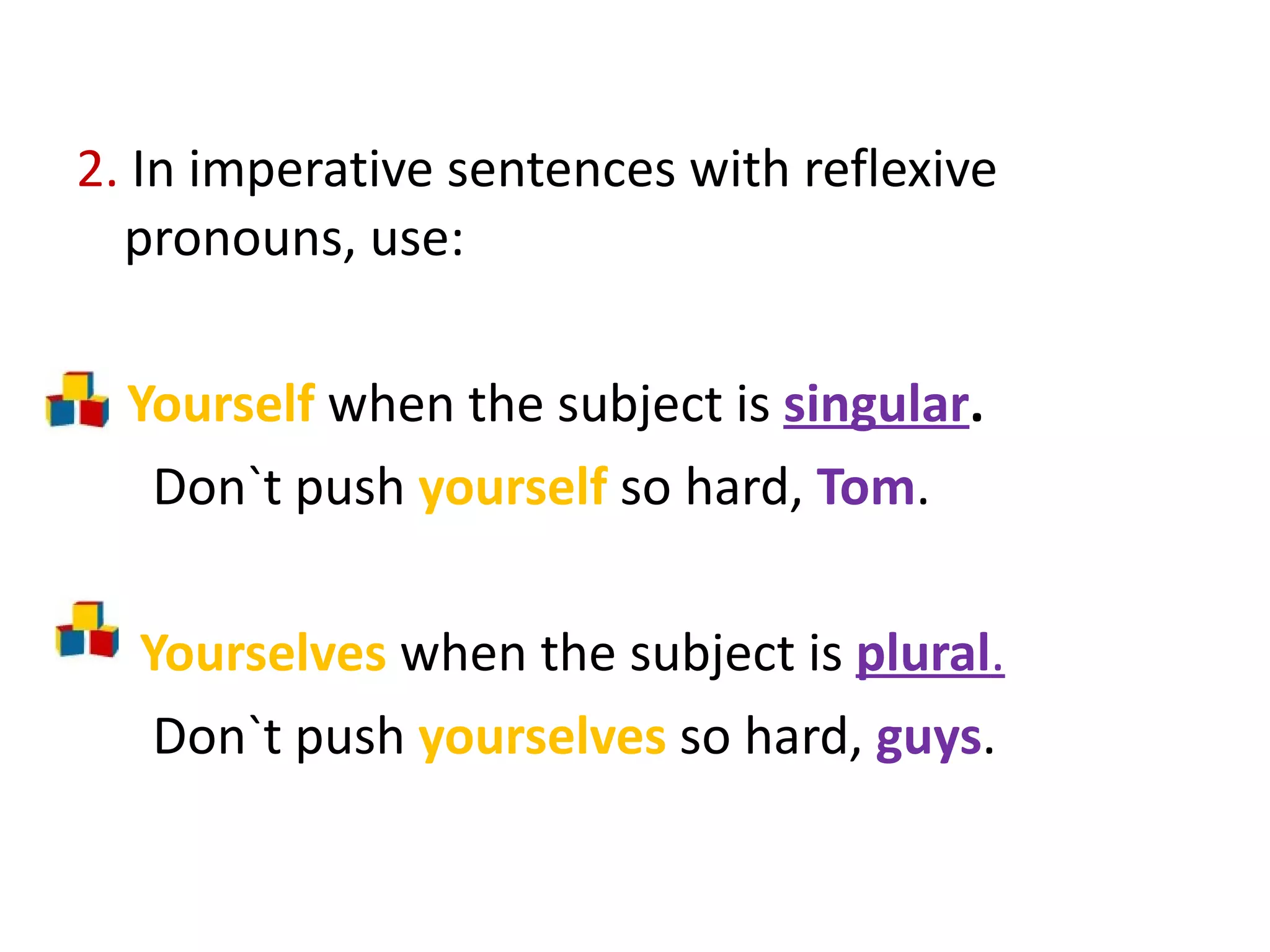 2. In imperative sentences with reflexive pronouns, use:

Yourself when the subject is singular.

Don`t push yourself so hard, Tom.

Yourselves when the subject is plural.

Don`t push yourselves so hard, guys.